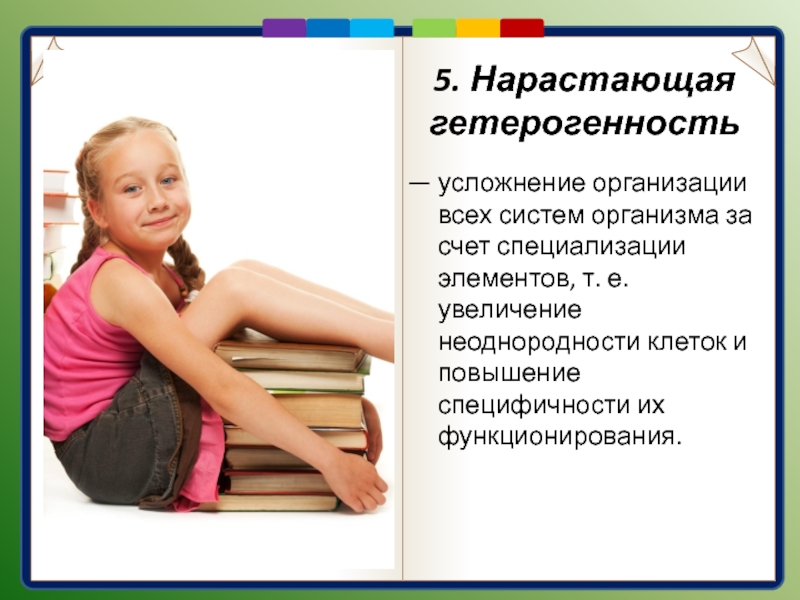 5. Нарастающая гетерогенность

— усложнение организации всех систем организма за счет специализации элементов, т. е. увеличение неоднородности клеток и повышение специфичности их функционирования.